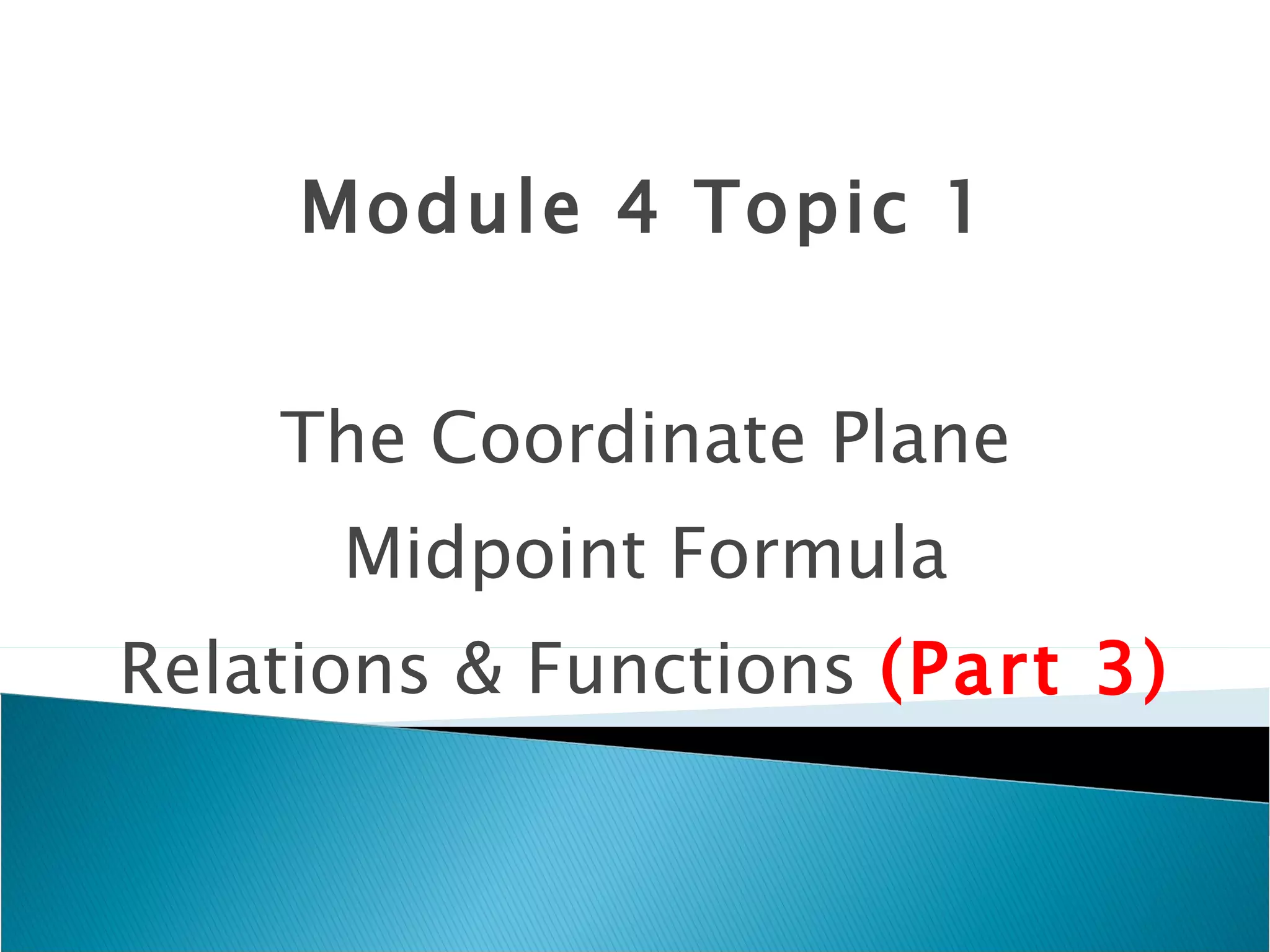 Module 4 Topic 1

The Coordinate Plane

Midpoint Formula

Relations & Functions (Part 3)